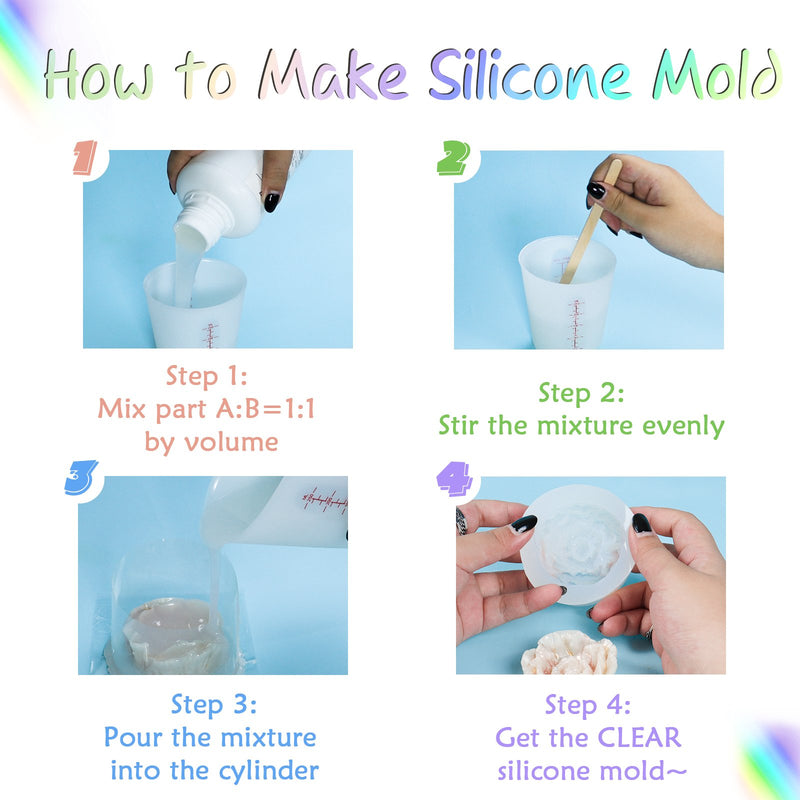 How to Make Silicone Mold

1

Step 1:
Mix part A:B=1:1
by volume

2

Step 2:
Stir the mixture evenly

3

Step 3:
Pour the mixture
into the cylinder

4

Step 4:
Get the CLEAR
silicone mold~